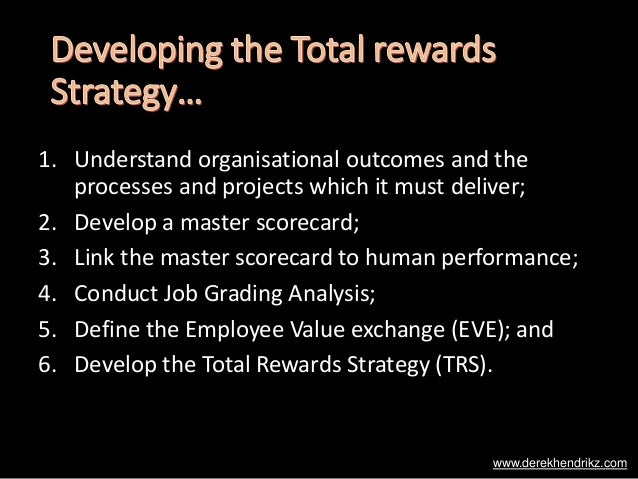 Developing the Total rewards Strategy…

1. Understand organisational outcomes and the processes and projects which it must deliver;
2. Develop a master scorecard;
3. Link the master scorecard to human performance;
4. Conduct Job Grading Analysis;
5. Define the Employee Value exchange (EVE); and
6. Develop the Total Rewards Strategy (TRS).

www.derekhendrikz.com